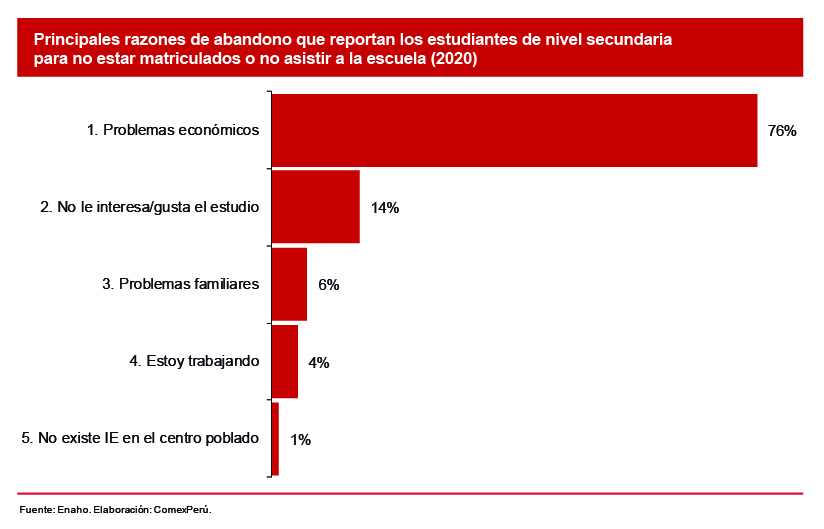 Principales razones de abandono que reportan los estudiantes de nivel secundaria para no estar matriculados o no asistir a la escuela (2020)

1. Problemas económicos
76%

2. No le interesa/gusta el estudio
14%

3. Problemas familiares
6%

4. Estoy trabajando
4%

5. No existe IE en el centro poblado
1%

Fuente: Enaho. Elaboración: ComexPerú.